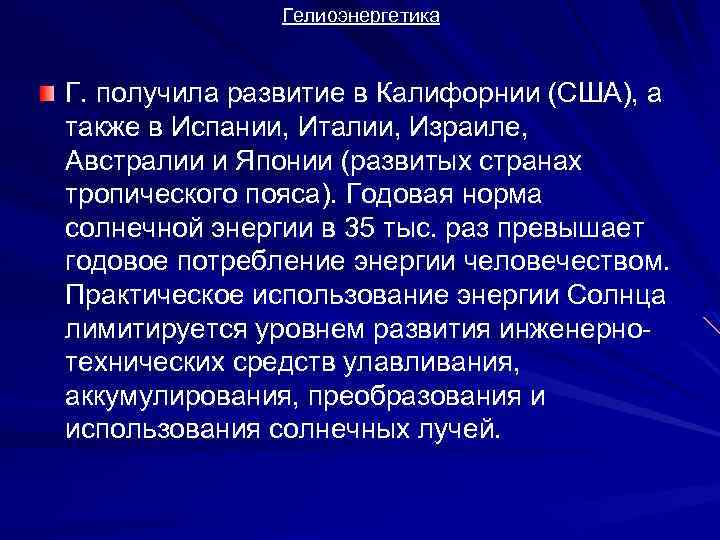 Гелиоэнергетика

Г. получила развитие в Калифорнии (США), а также в Испании, Италии, Израиле, Австралии и Японии (развитых странах тропического пояса). Годовая норма солнечной энергии в 35 тыс. раз превышает годовое потребление энергии человечеством. Практическое использование энергии Солнца лимитируется уровнем развития инженерно-технических средств улавливания, аккумулирования, преобразования и использования солнечных лучей.